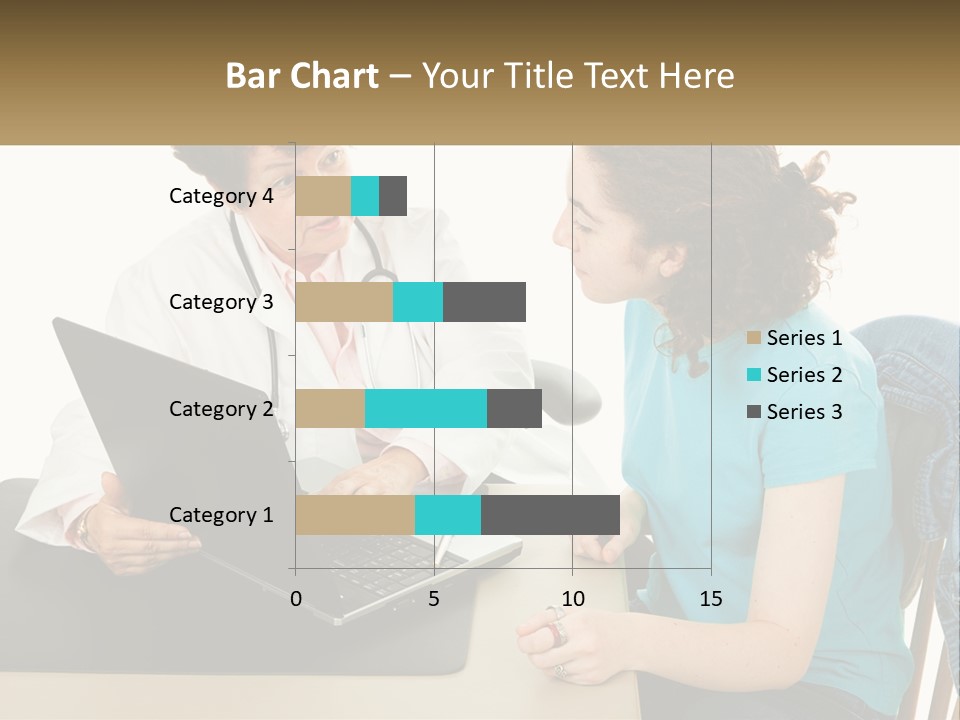 Bar Chart – Your Title Text Here

Category 4
Category 3
Category 2
Category 1

0 5 10 15

Series 1
Series 2
Series 3